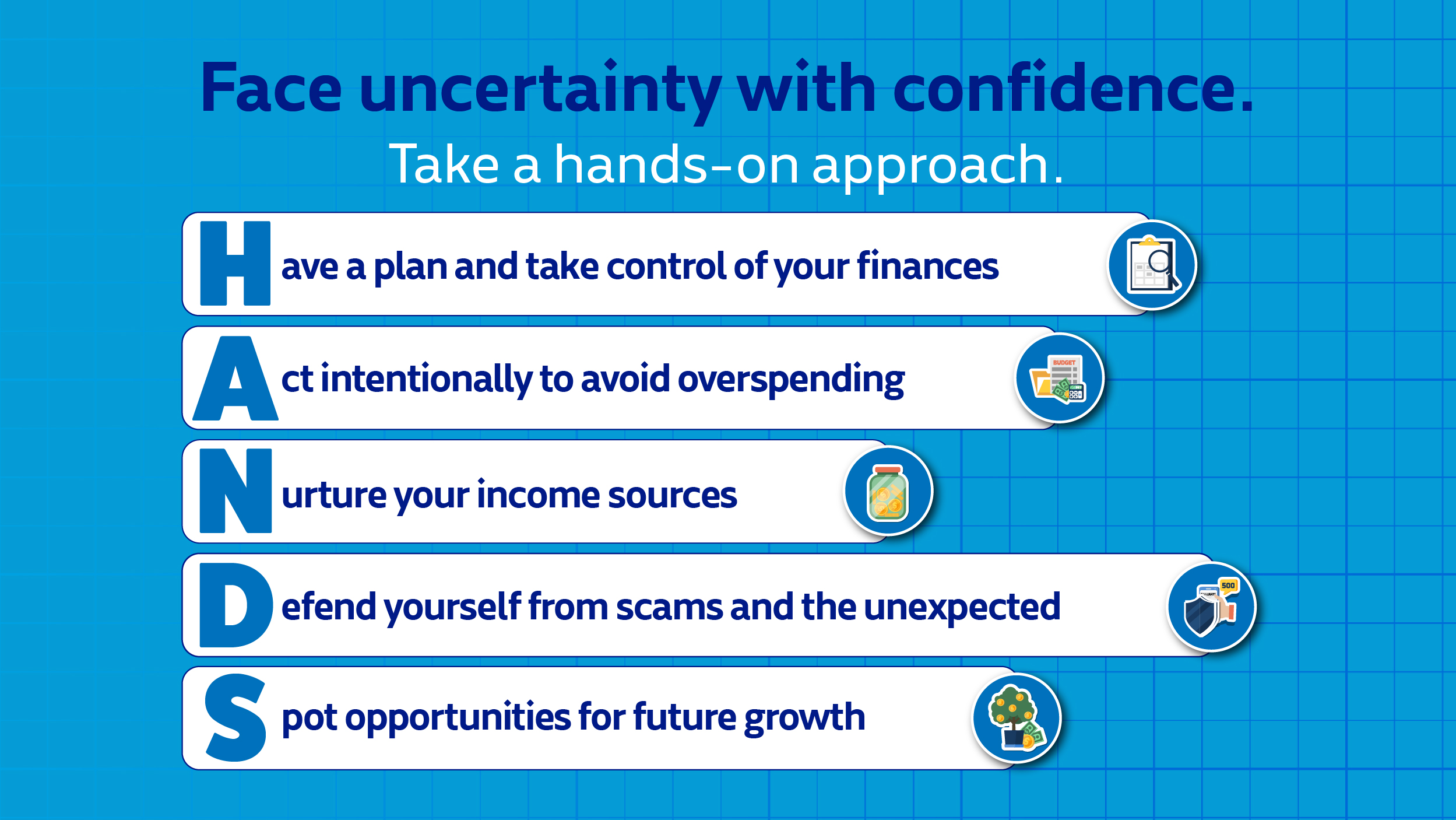 Face uncertainty with confidence.
Take a hands-on approach.

Have a plan and take control of your finances

Act intentionally to avoid overspending

BUDGET

Nurture your income sources

Defend yourself from scams and the unexpected

500

Spot opportunities for future growth